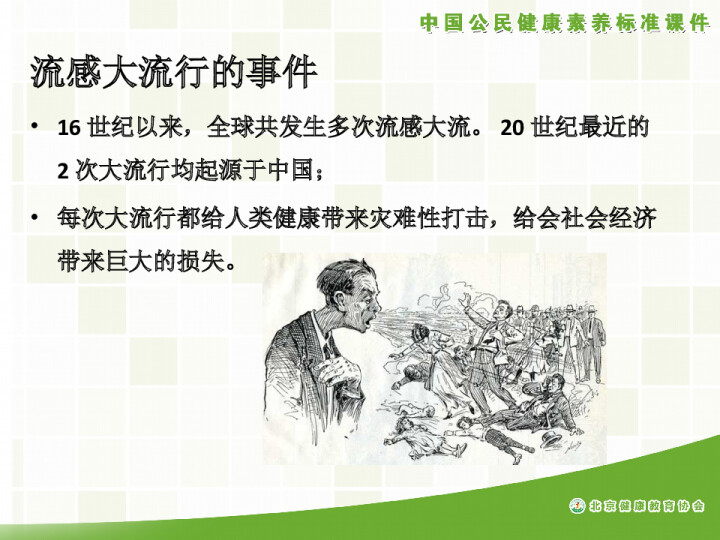 中国公民健康素养标准课件

流感大流行的事件

• 16 世纪以来，全球共发生多次流感大流。 20 世纪最近的 2 次大流行均起源于中国；

• 每次大流行都给人类健康带来灾难性打击，给会社会经济带来巨大的损失。

北京健康教育协会